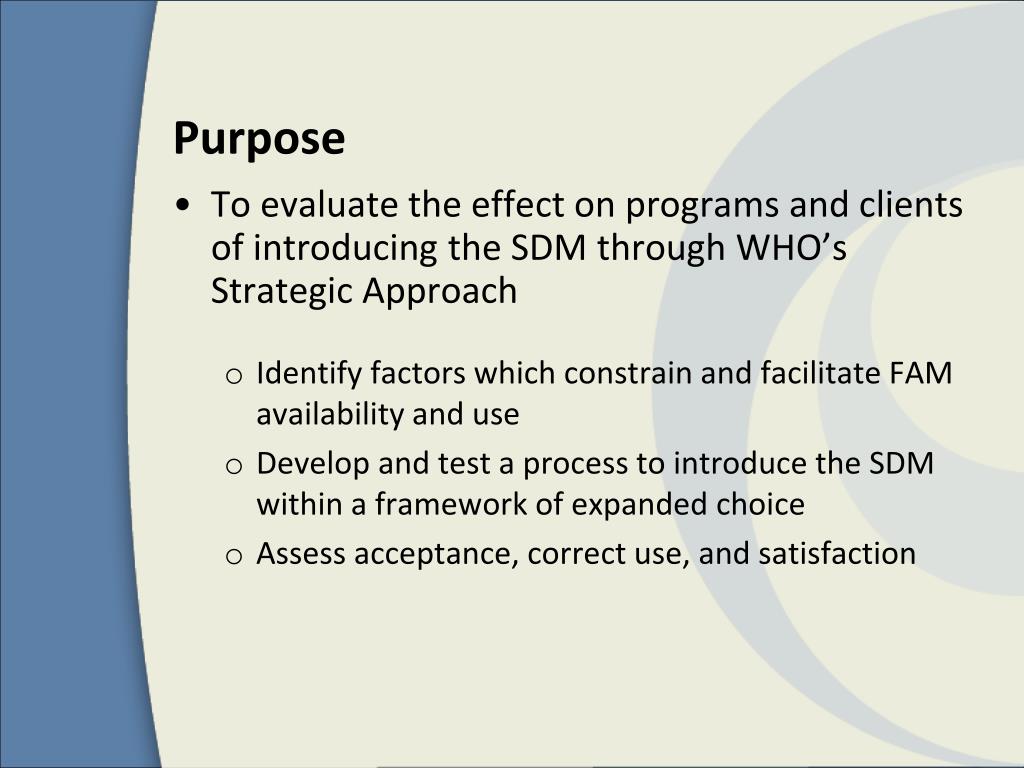 Purpose

• To evaluate the effect on programs and clients of introducing the SDM through WHO’s Strategic Approach

o Identify factors which constrain and facilitate FAM availability and use
o Develop and test a process to introduce the SDM within a framework of expanded choice
o Assess acceptance, correct use, and satisfaction